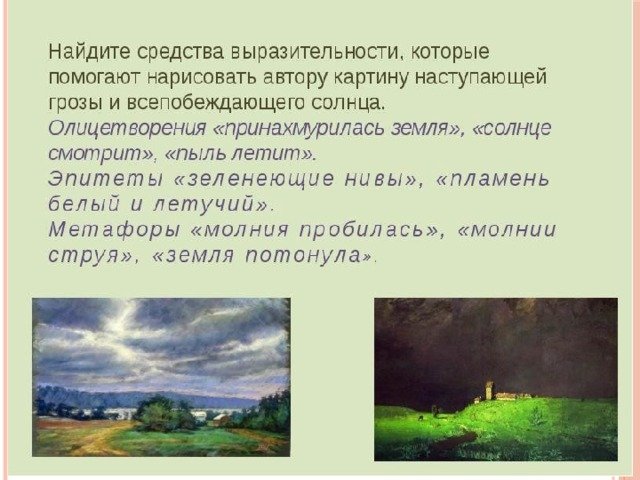 Найдите средства выразительности, которые помогают нарисовать автору картину наступающей грозы и всепобеждающего солнца.
Олицетворения «принахмурилась земля», «солнце смотрит», «пыль летит».
Эпитеты «зеленеющие нивы», «пламень белый и летучий».
Метафоры «молния пробилась», «молнии струя», «земля потонула».